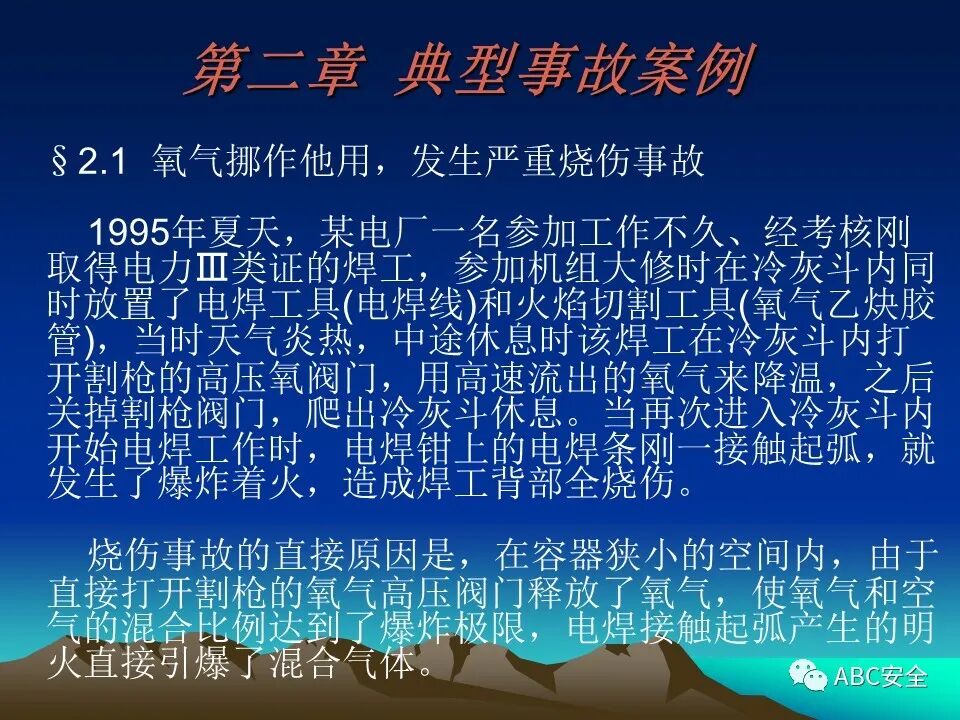 第二章 典型事故案例

§2.1 氧气挪作他用，发生严重烧伤事故

1995年夏天，某电厂一名参加工作不久、经考核刚取得电力Ⅲ类证的焊工，参加机组大修时在冷灰斗内同时放置了电焊工具(电焊线)和火焰切割工具(氧气乙炔胶管)，当时天气炎热，中途休息时该焊工在冷灰斗内打开割枪的高压氧阀门，用高速流出的氧气来降温，之后关掉割枪阀门，爬出冷灰斗休息。当再次进入冷灰斗内开始电焊工作时，电焊钳上的电焊条刚一接触起弧，就发生了爆炸着火，造成焊工背部全烧伤。

烧伤事故的直接原因是，在容器狭小的空间内，由于直接打开割枪的氧气高压阀门释放了氧气，使氧气和空气的混合比例达到了爆炸极限，电焊接触起弧产生的明火直接引爆了混合气体。

ABC安全